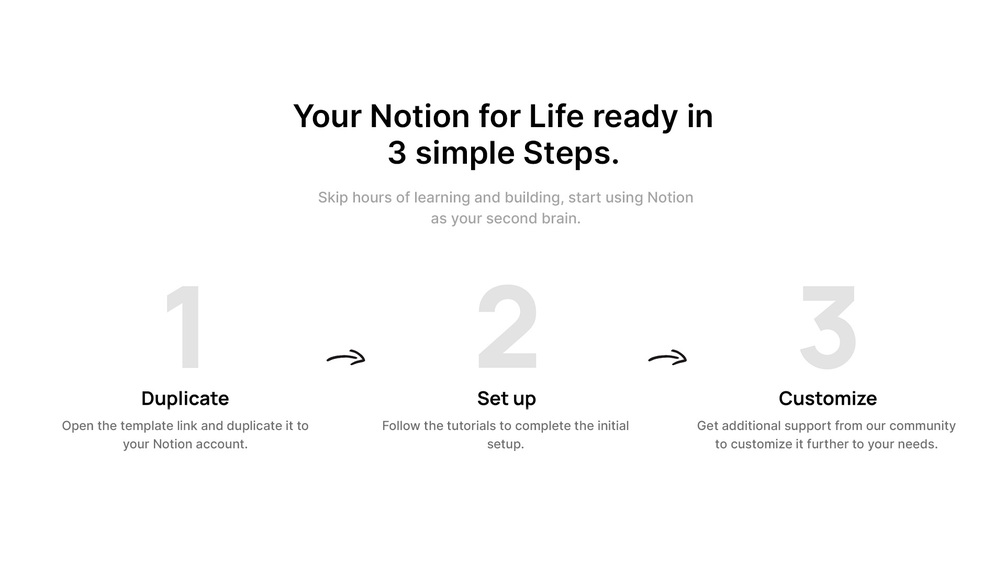 Your Notion for Life ready in 3 simple Steps.

Skip hours of learning and building, start using Notion as your second brain.

1

Duplicate

Open the template link and duplicate it to your Notion account.

2

Set up

Follow the tutorials to complete the initial setup.

3

Customize

Get additional support from our community to customize it further to your needs.